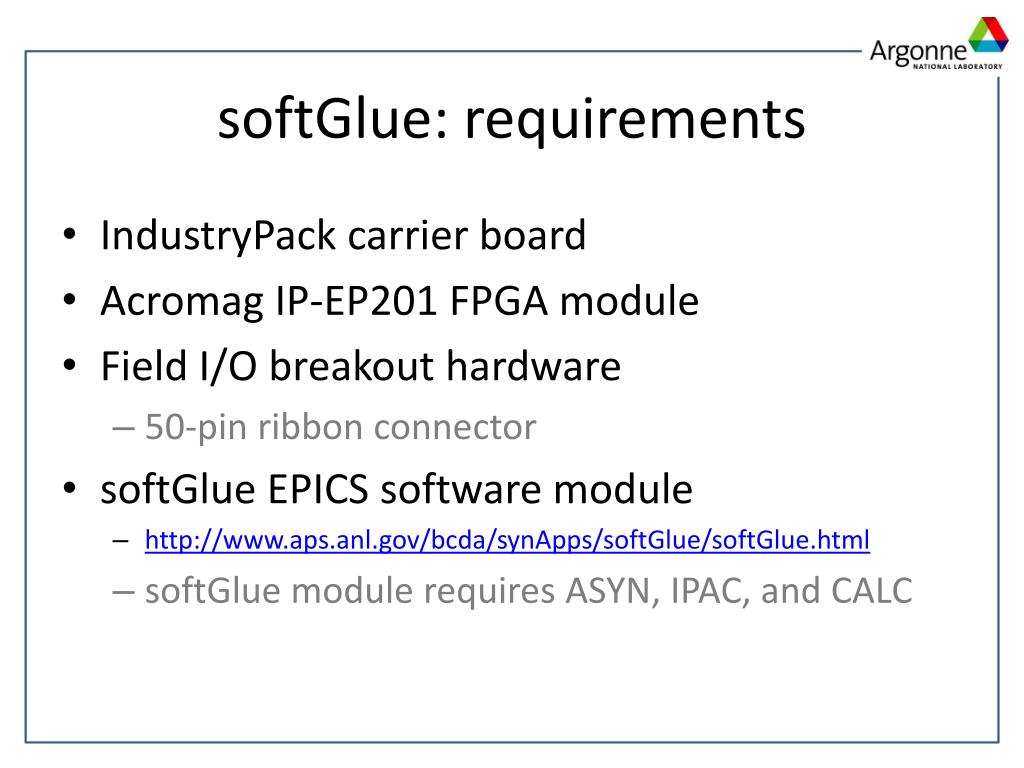 Argonne NATIONAL LABORATORY

softGlue: requirements

• IndustryPack carrier board
• Acromag IP-EP201 FPGA module
• Field I/O breakout hardware
– 50-pin ribbon connector
• softGlue EPICS software module
– http://www.aps.anl.gov/bcda/synApps/softGlue/softGlue.html
– softGlue module requires ASYN, IPAC, and CALC